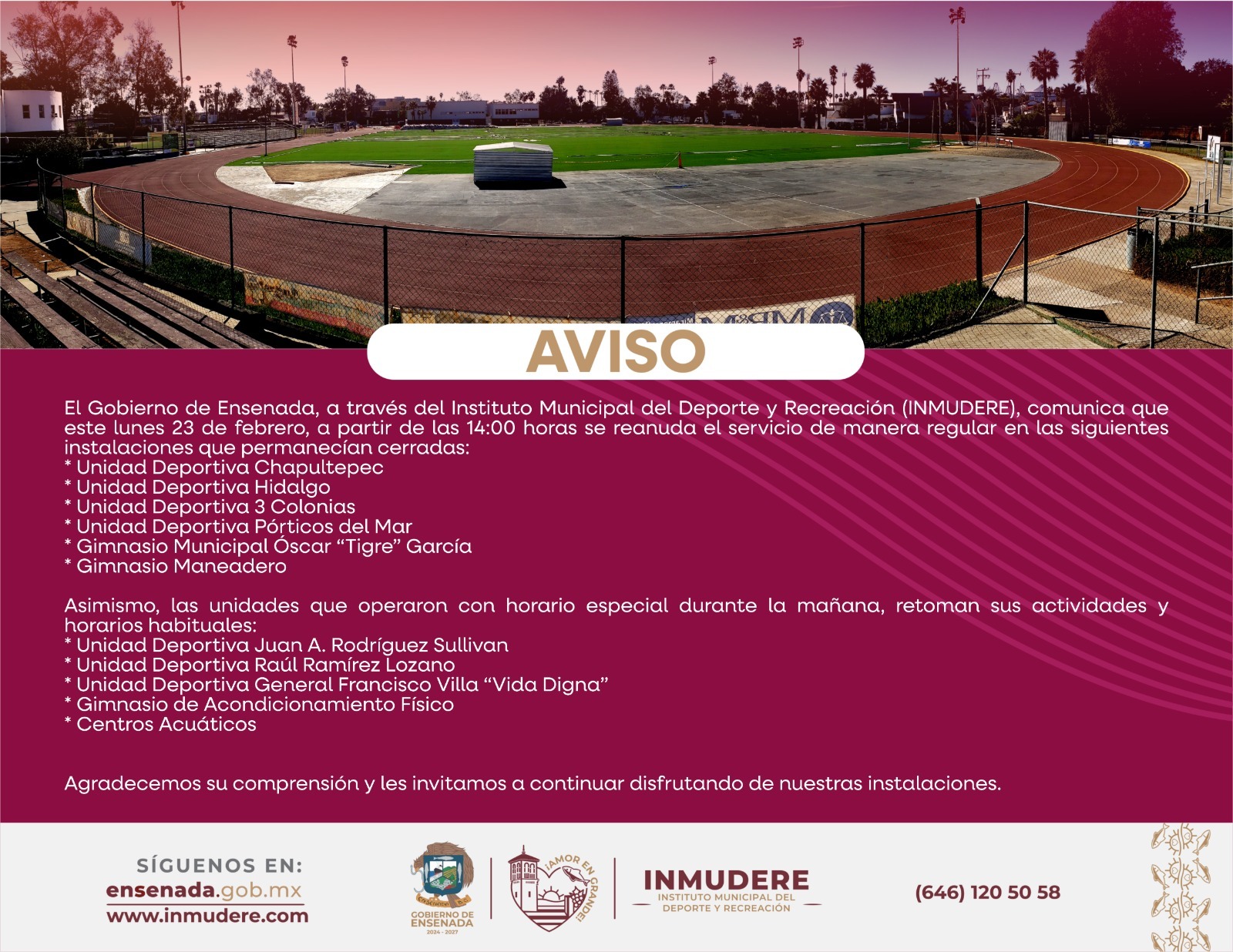 AVISO

El Gobierno de Ensenada, a través del Instituto Municipal del Deporte y Recreación (INMUDERE), comunica que este lunes 23 de febrero, a partir de las 14:00 horas se reanuda el servicio de manera regular en las siguientes instalaciones que permanecían cerradas:
* Unidad Deportiva Chapultepec
* Unidad Deportiva Hidalgo
* Unidad Deportiva 3 Colonias
* Unidad Deportiva Pórticos del Mar
* Gimnasio Municipal Óscar “Tigre” García
* Gimnasio Maneadero

Asimismo, las unidades que operaron con horario especial durante la mañana, retoman sus actividades y horarios habituales:
* Unidad Deportiva Juan A. Rodríguez Sullivan
* Unidad Deportiva Raúl Ramírez Lozano
* Unidad Deportiva General Francisco Villa “Vida Digna”
* Gimnasio de Acondicionamiento Físico
* Centros Acuáticos

Agradecemos su comprensión y les invitamos a continuar disfrutando de nuestras instalaciones.

SÍGUENOS EN:
ensenada.gob.mx
www.inmudere.com

GOBIERNO DE ENSENADA
2024 - 2027

¡AMOR EN GRANDE!

INMUDERE
INSTITUTO MUNICIPAL DEL DEPORTE Y RECREACIÓN

(646) 120 50 58